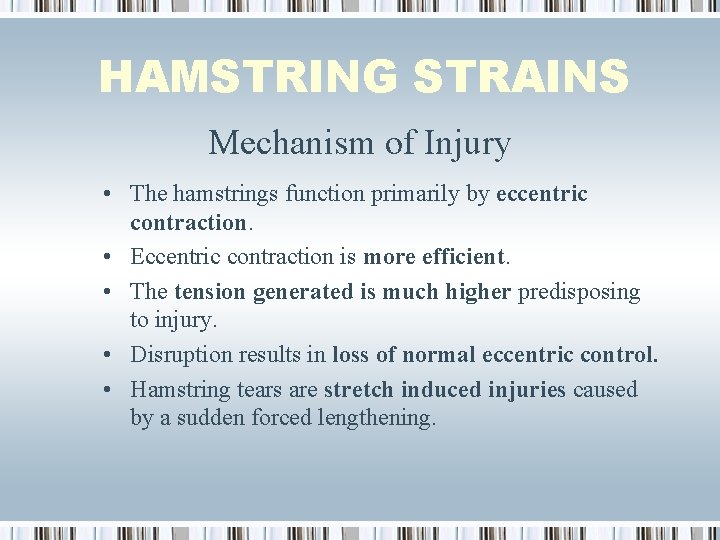 HAMSTRING STRAINS

Mechanism of Injury

• The hamstrings function primarily by eccentric contraction.
• Eccentric contraction is more efficient.
• The tension generated is much higher predisposing to injury.
• Disruption results in loss of normal eccentric control.
• Hamstring tears are stretch induced injuries caused by a sudden forced lengthening.